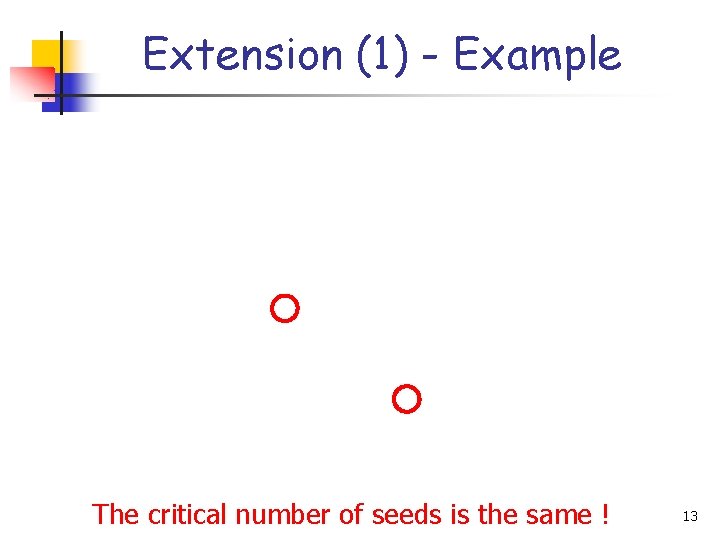 Extension (1) - Example

The critical number of seeds is the same !

13